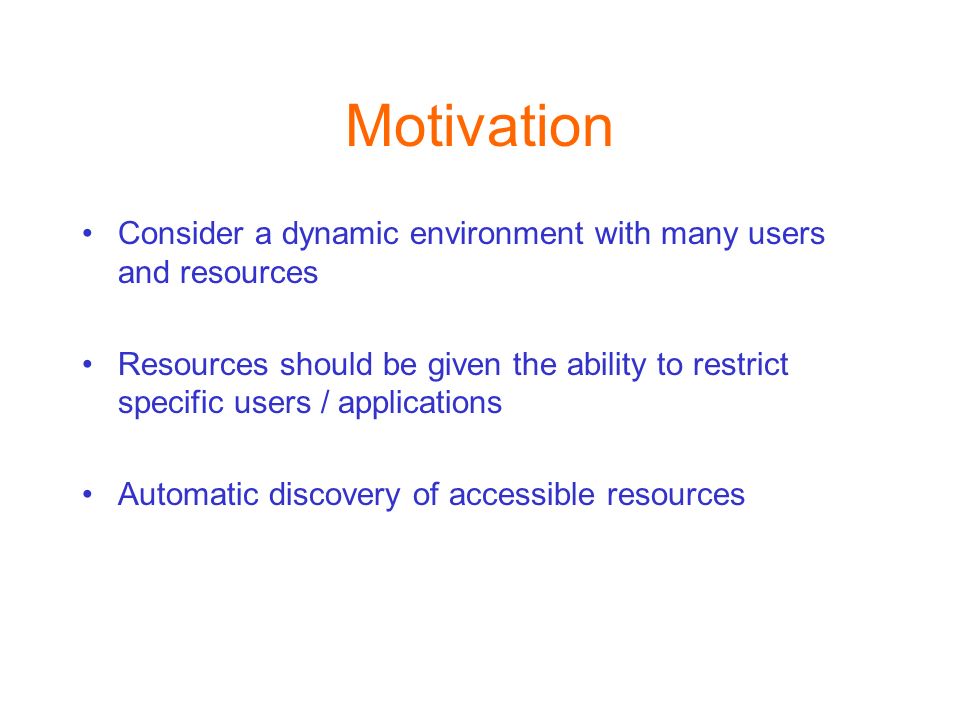 Motivation

• Consider a dynamic environment with many users and resources

• Resources should be given the ability to restrict specific users / applications

• Automatic discovery of accessible resources